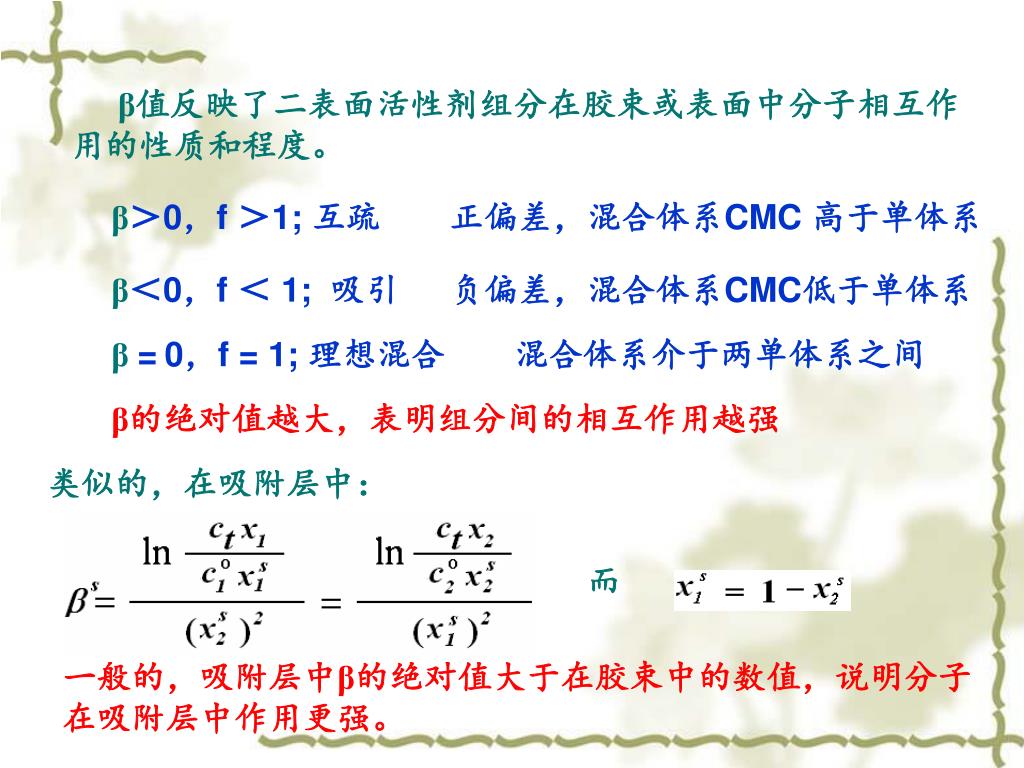 β值反映了二表面活性剂组分在胶束或表面中分子相互作用的性质和程度。

β＞0，f ＞1; 互疏　　正偏差，混合体系CMC 高于单体系

β＜0，f ＜ 1; 吸引　　负偏差，混合体系CMC低于单体系

β = 0，f = 1; 理想混合　　混合体系介于两单体系之间

β的绝对值越大，表明组分间的相互作用越强

类似的，在吸附层中：

$\beta^s = \frac{\ln \frac{c_t x_1}{c_1^o x_1^s}}{(x_2^s)^2} = \frac{\ln \frac{c_t x_2}{c_2^o x_2^s}}{(x_1^s)^2}$　而　$x_1^s = 1 - x_2^s$

一般的，吸附层中β的绝对值大于在胶束中的数值，说明分子在吸附层中作用更强。